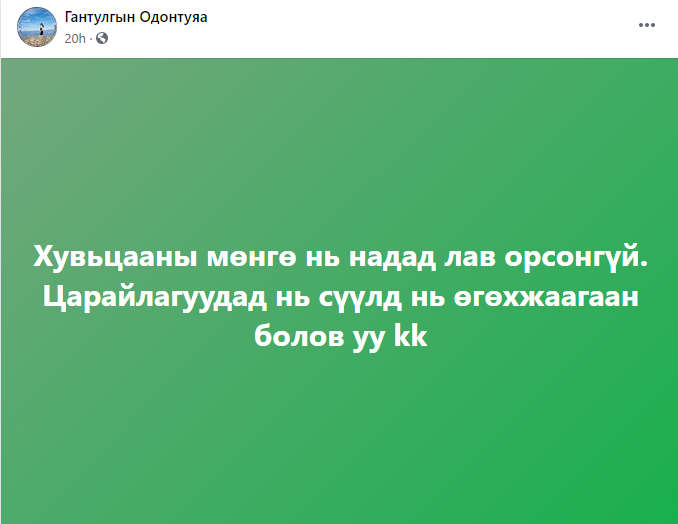 Гантулгын Одонтуяа
20h ·

Хувьцааны мөнгө нь надад лав орсонгүй. Царайлагуудад нь сүүлд нь өгөхжаагаан болов уу kk